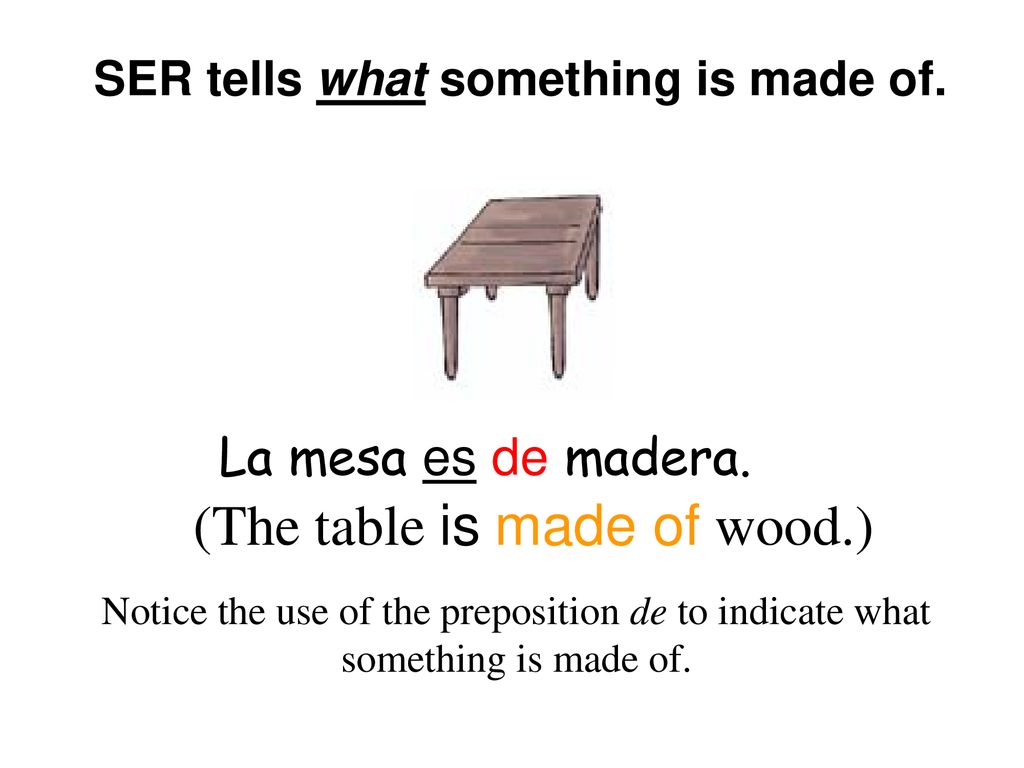 SER tells what something is made of.

La mesa es de madera.
(The table is made of wood.)

Notice the use of the preposition de to indicate what something is made of.